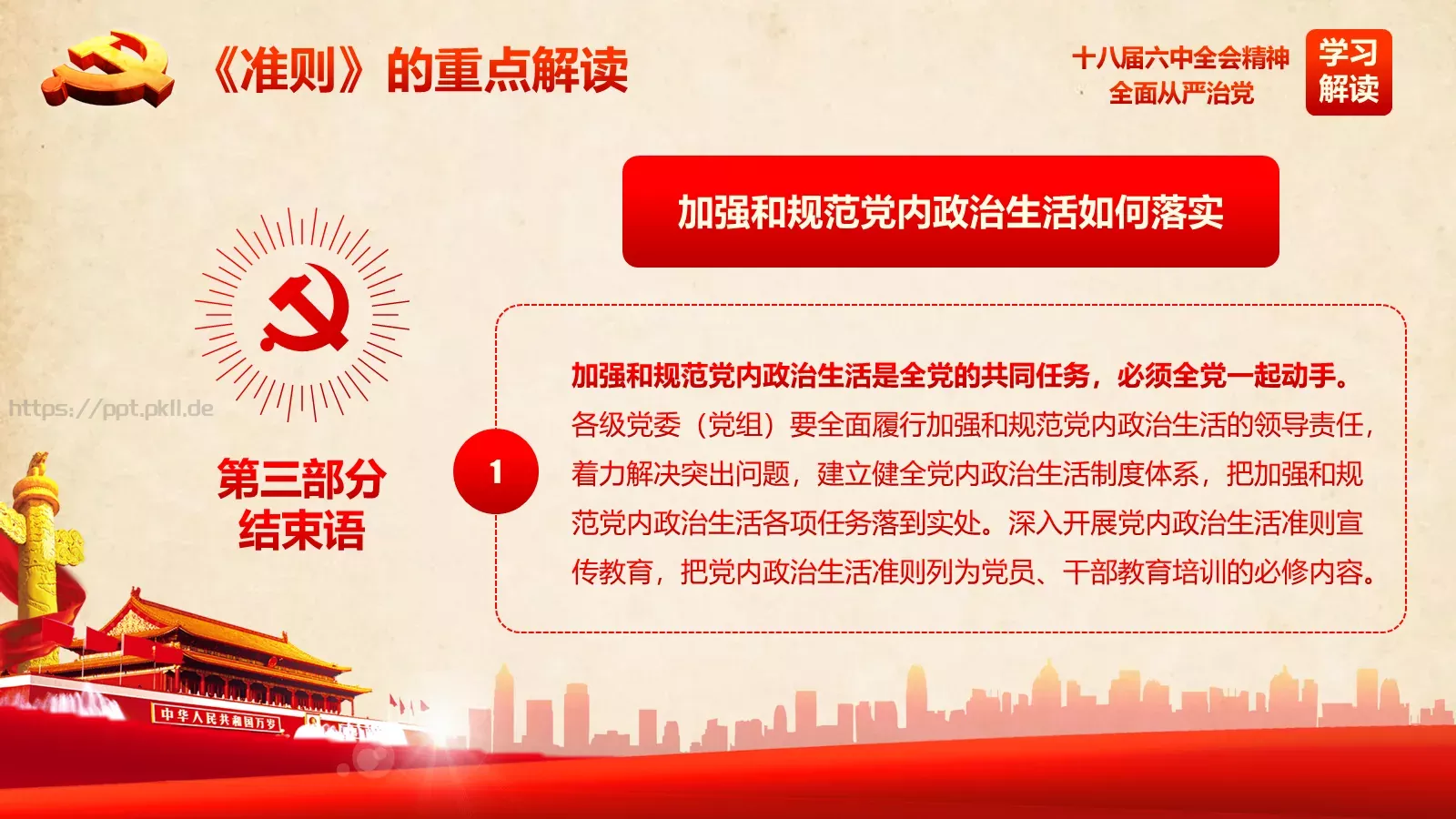 《准则》的重点解读

十八届六中全会精神
全面从严治党

学习
解读

加强和规范党内政治生活如何落实

https://ppt.pkll.de

第三部分
结束语

1

加强和规范党内政治生活是全党的共同任务，必须全党一起动手。各级党委（党组）要全面履行加强和规范党内政治生活的领导责任，着力解决突出问题，建立健全党内政治生活制度体系，把加强和规范党内政治生活各项任务落到实处。深入开展党内政治生活准则宣传教育，把党内政治生活准则列为党员、干部教育培训的必修内容。

中华人民共和国万岁